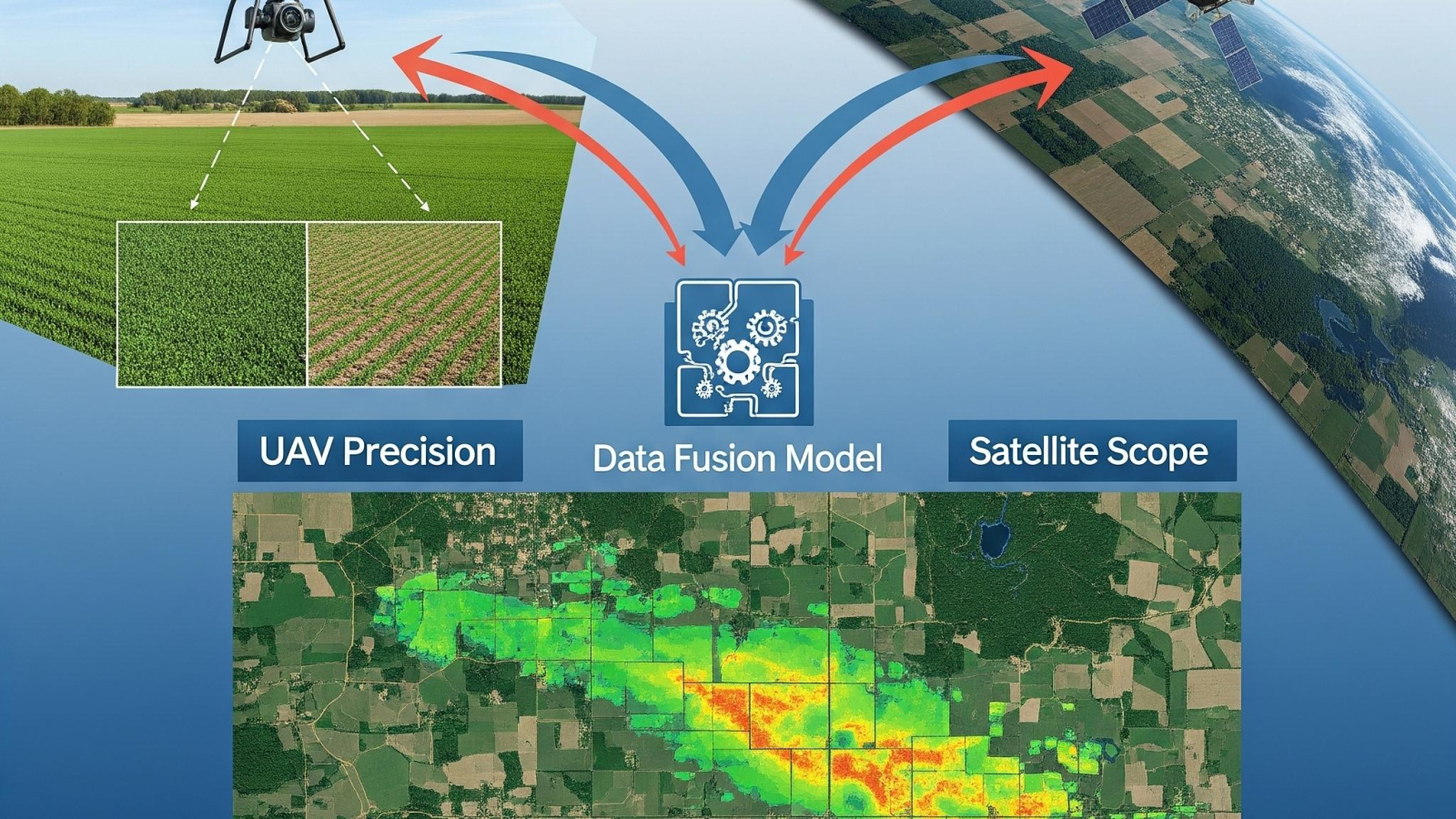 UAV Precision

Data Fusion Model

Satellite Scope